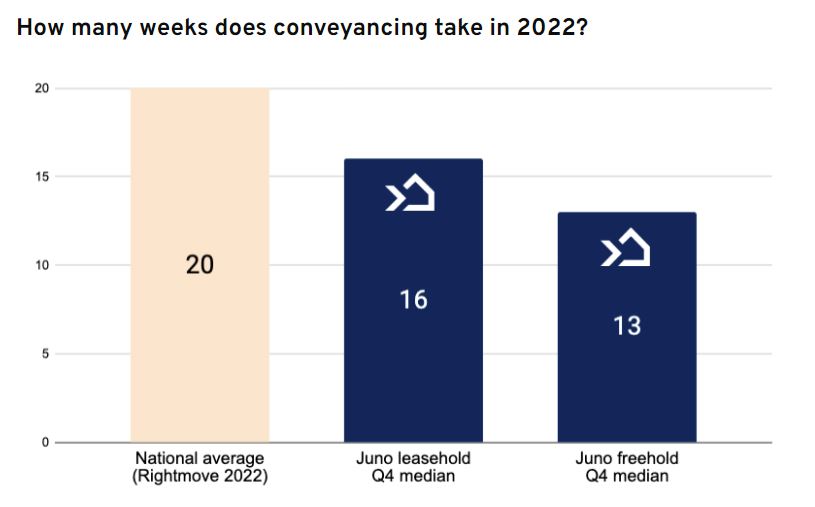 How many weeks does conveyancing take in 2022?

20
15
10
5
0

20
16
13

National average (Rightmove 2022)
Juno leasehold Q4 median
Juno freehold Q4 median